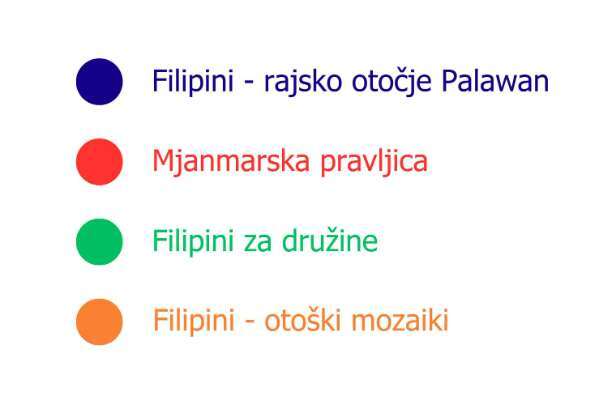 Filipini - rajsko otočje Palawan

Mjanmarska pravljica

Filipini za družine

Filipini - otoški mozaiki